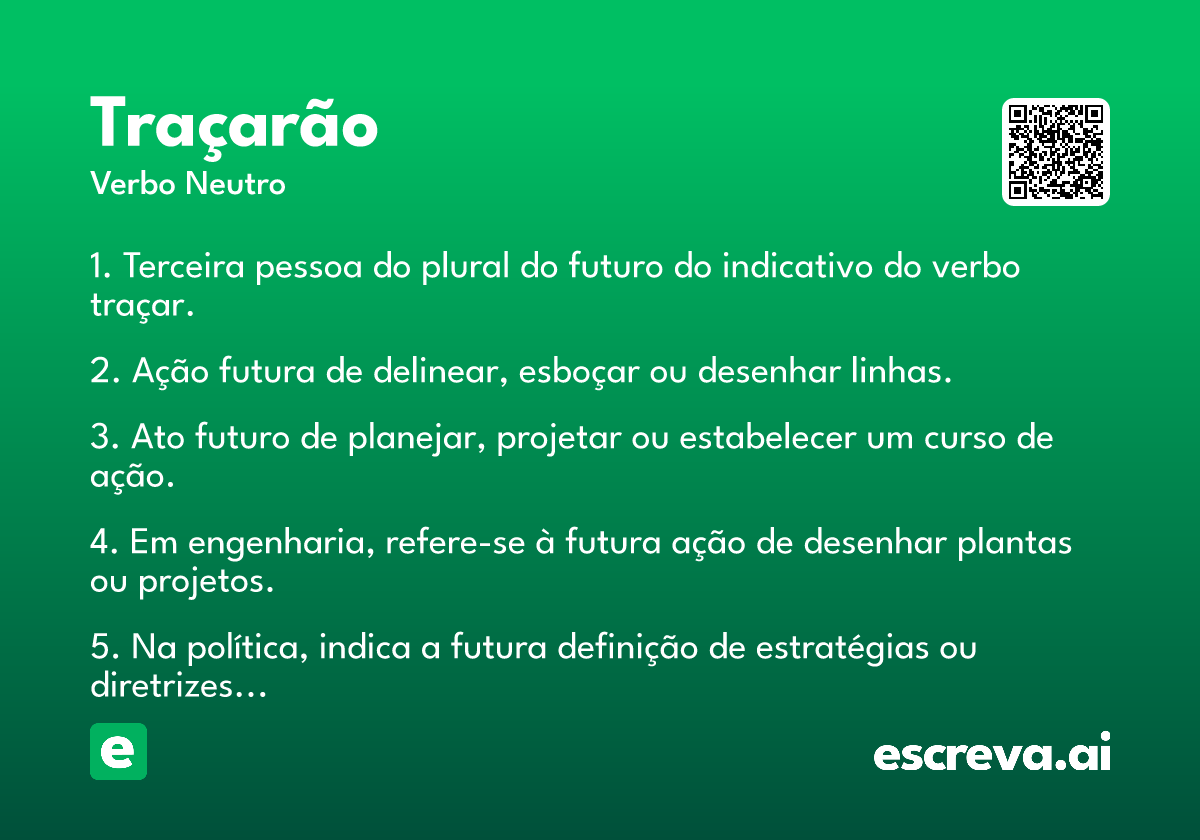 Traçarão
Verbo Neutro

1. Terceira pessoa do plural do futuro do indicativo do verbo traçar.

2. Ação futura de delinear, esboçar ou desenhar linhas.

3. Ato futuro de planejar, projetar ou estabelecer um curso de ação.

4. Em engenharia, refere-se à futura ação de desenhar plantas ou projetos.

5. Na política, indica a futura definição de estratégias ou diretrizes...

e

escreva.ai